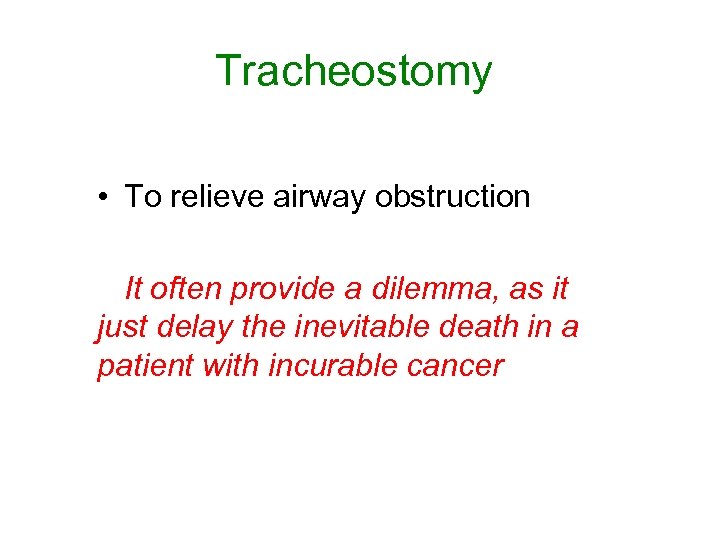 Tracheostomy

• To relieve airway obstruction

It often provide a dilemma, as it just delay the inevitable death in a patient with incurable cancer